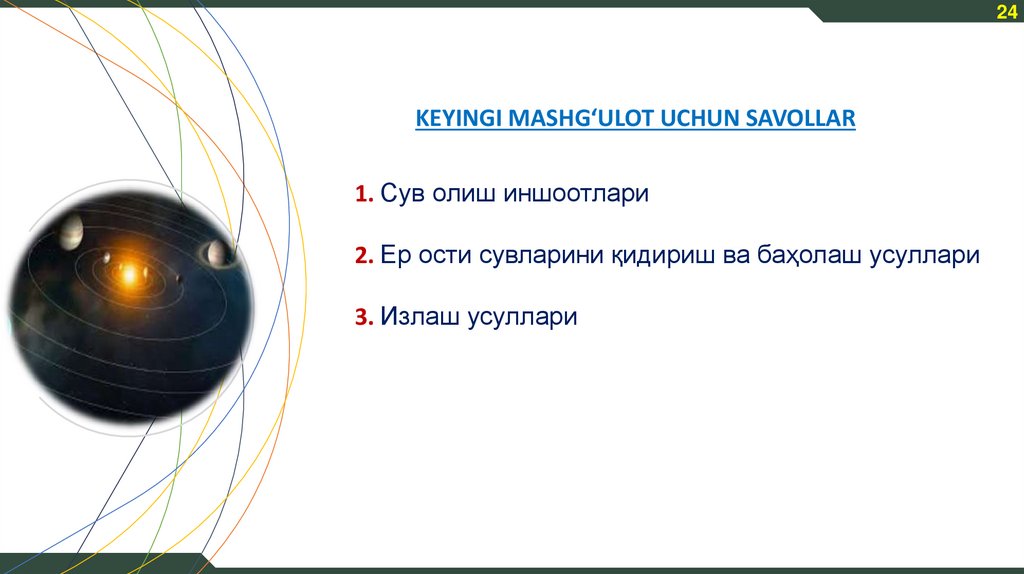 24

KEYINGI MASHG‘ULOT UCHUN SAVOLLAR

1. Сув олиш иншоотлари

2. Ер ости сувларини қидириш ва баҳолаш усуллари

3. Излаш усуллари